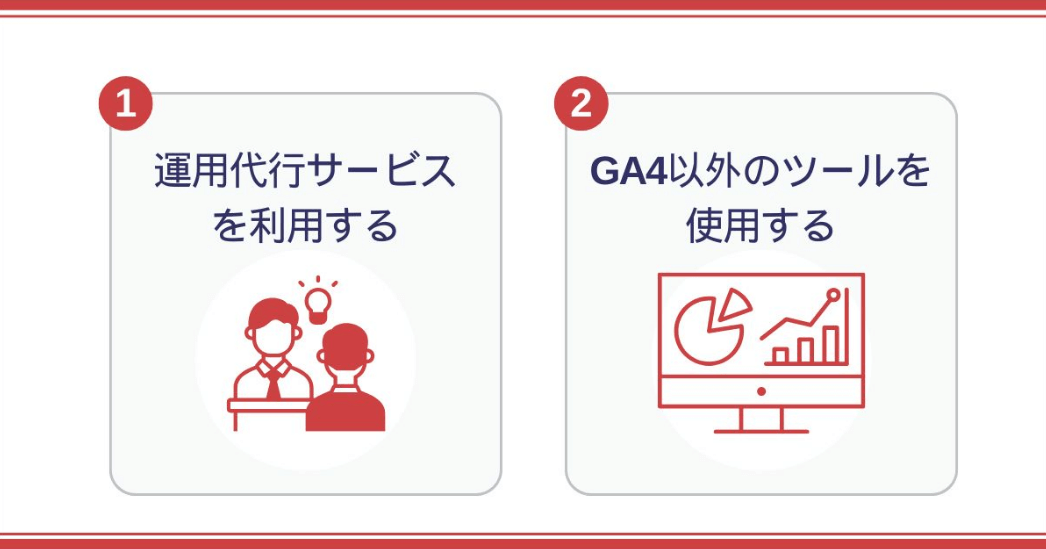 1
運用代行サービスを利用する

2
GA4以外のツールを使用する